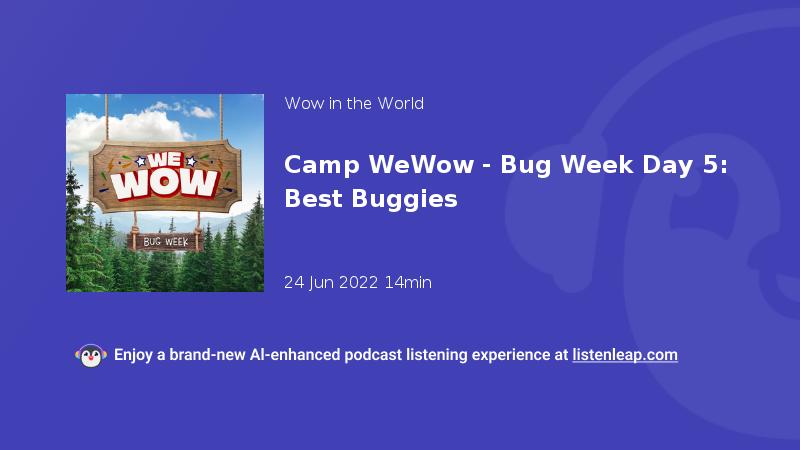 WE WOW

BUG WEEK

Wow in the World

Camp WeWow - Bug Week Day 5: Best Buggies

24 Jun 2022 14min

Enjoy a brand-new AI-enhanced podcast listening experience at listenleap.com